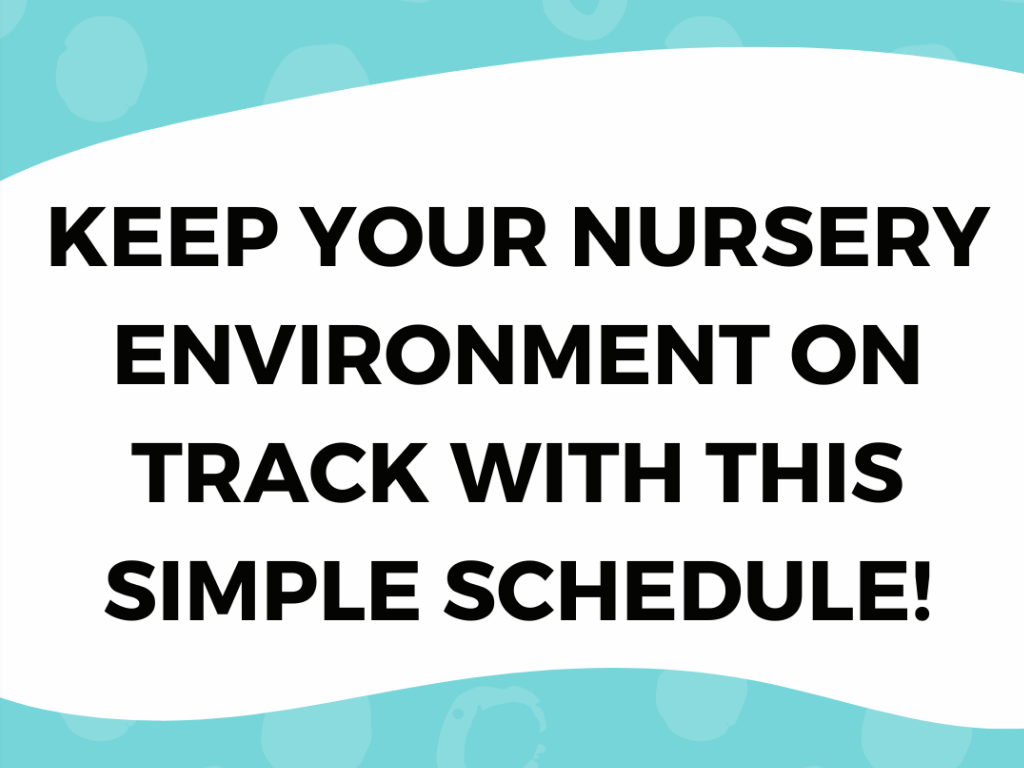 KEEP YOUR NURSERY ENVIRONMENT ON TRACK WITH THIS SIMPLE SCHEDULE!